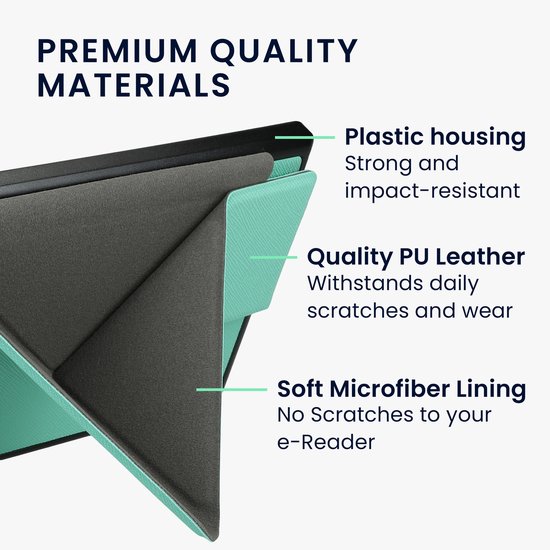 PREMIUM QUALITY MATERIALS

Plastic housing
Strong and impact-resistant

Quality PU Leather
Withstands daily scratches and wear

Soft Microfiber Lining
No Scratches to your e-Reader